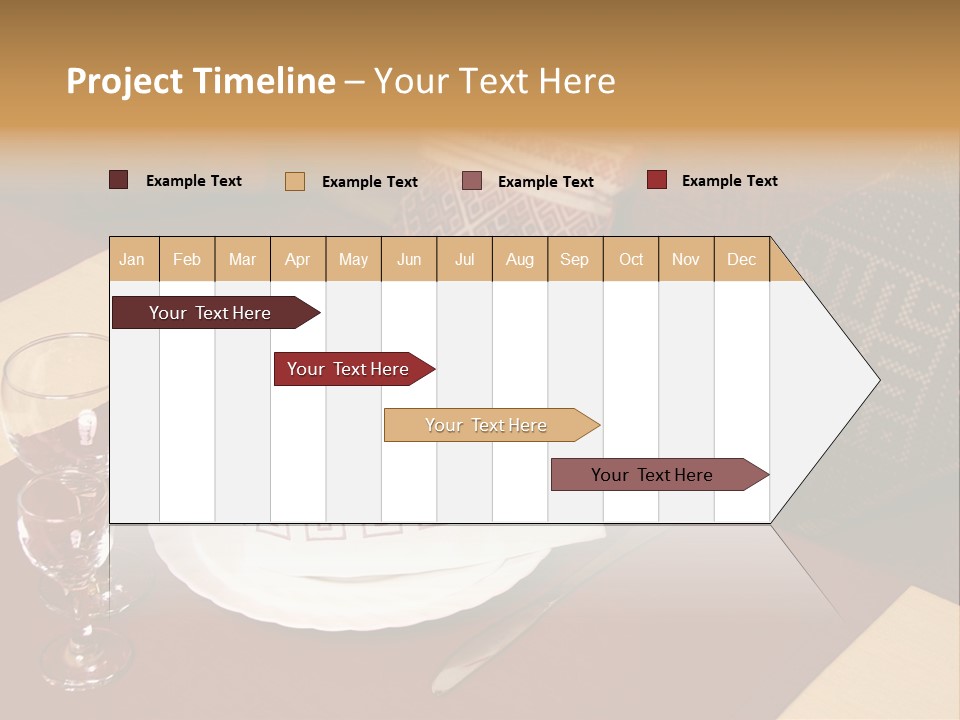 Project Timeline – Your Text Here

Example Text Example Text Example Text Example Text

| Jan | Feb | Mar | Apr | May | Jun | Jul | Aug | Sep | Oct | Nov | Dec |
|---|---|---|---|---|---|---|---|---|---|---|---|

Your Text Here

Your Text Here

Your Text Here

Your Text Here